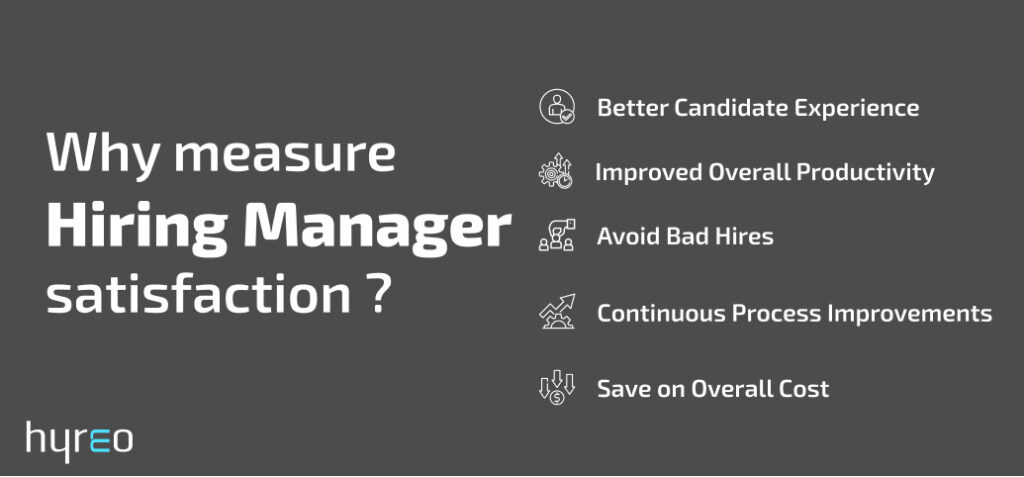 Why measure
Hiring Manager
satisfaction ?

Better Candidate Experience

Improved Overall Productivity

Avoid Bad Hires

Continuous Process Improvements

Save on Overall Cost

hyreo